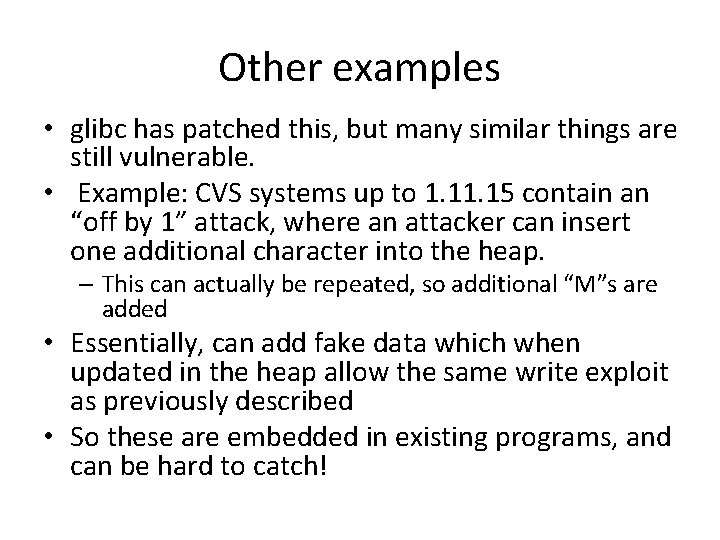 Other examples

• glibc has patched this, but many similar things are still vulnerable.

• Example: CVS systems up to 1.11.15 contain an “off by 1” attack, where an attacker can insert one additional character into the heap.

– This can actually be repeated, so additional “M”s are added

• Essentially, can add fake data which when updated in the heap allow the same write exploit as previously described

• So these are embedded in existing programs, and can be hard to catch!